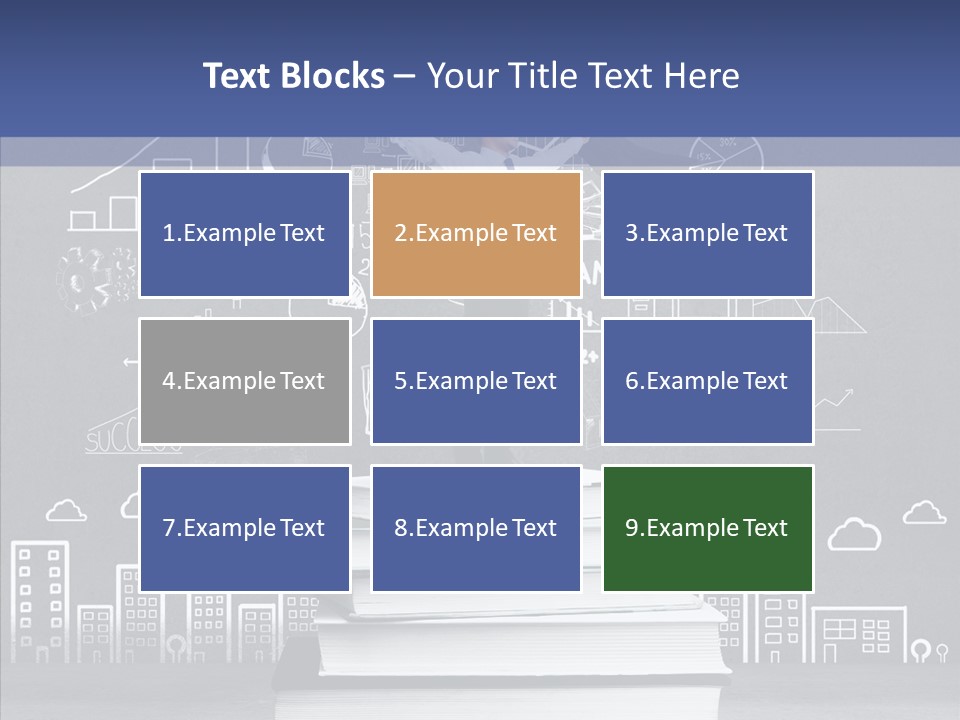 Text Blocks – Your Title Text Here

1.Example Text

2.Example Text

3.Example Text

4.Example Text

5.Example Text

6.Example Text

7.Example Text

8.Example Text

9.Example Text